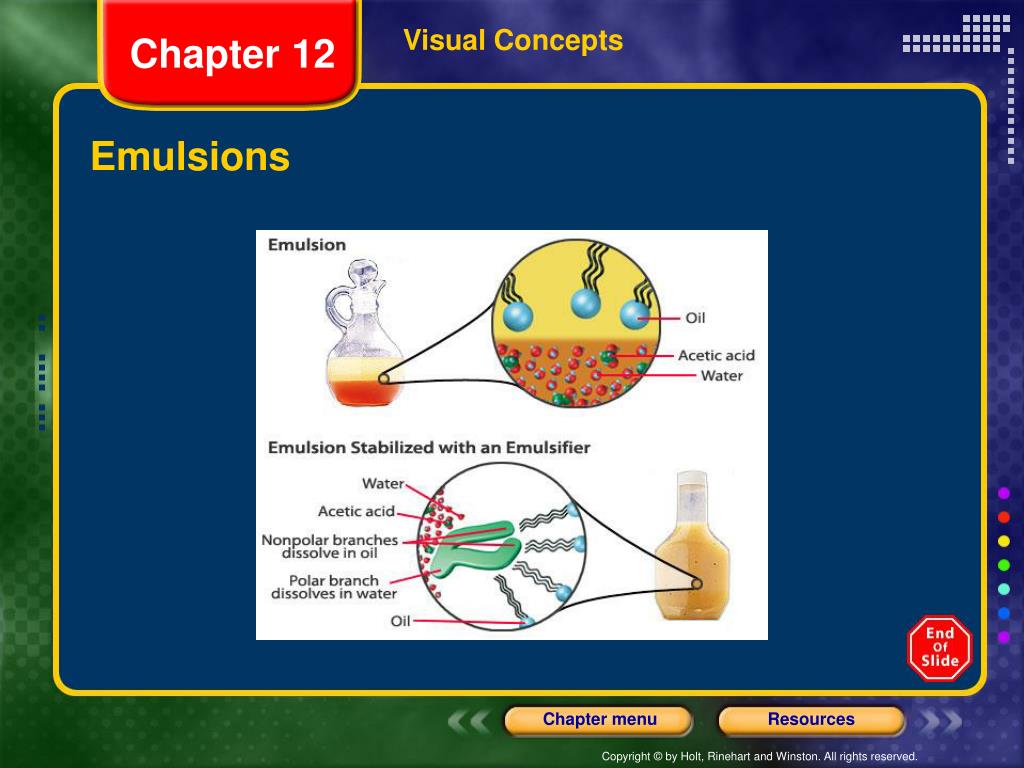 Chapter 12

Visual Concepts

Emulsions

Emulsion

Oil

Acetic acid

Water

Emulsion Stabilized with an Emulsifier

Water

Acetic acid

Nonpolar branches dissolve in oil

Polar branch dissolves in water

Oil

End Of Slide

Chapter menu

Resources

Copyright © by Holt, Rinehart and Winston. All rights reserved.